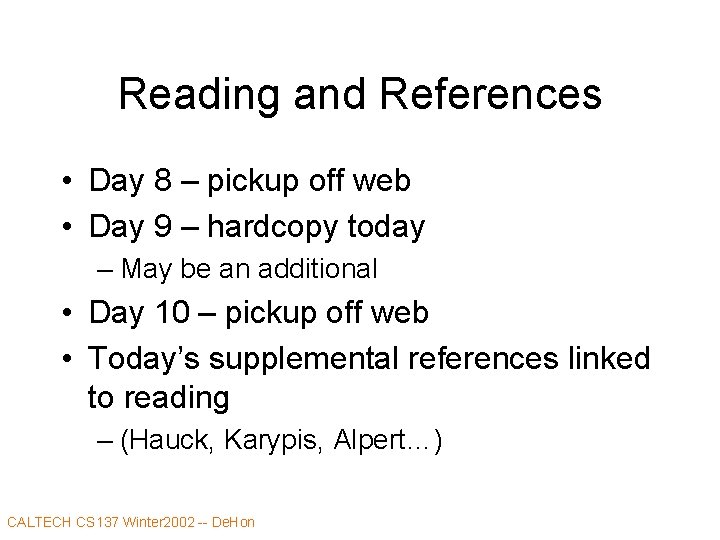 Reading and References

• Day 8 – pickup off web
• Day 9 – hardcopy today
– May be an additional
• Day 10 – pickup off web
• Today's supplemental references linked to reading
– (Hauck, Karypis, Alpert…)

CALTECH CS137 Winter2002 -- DeHon